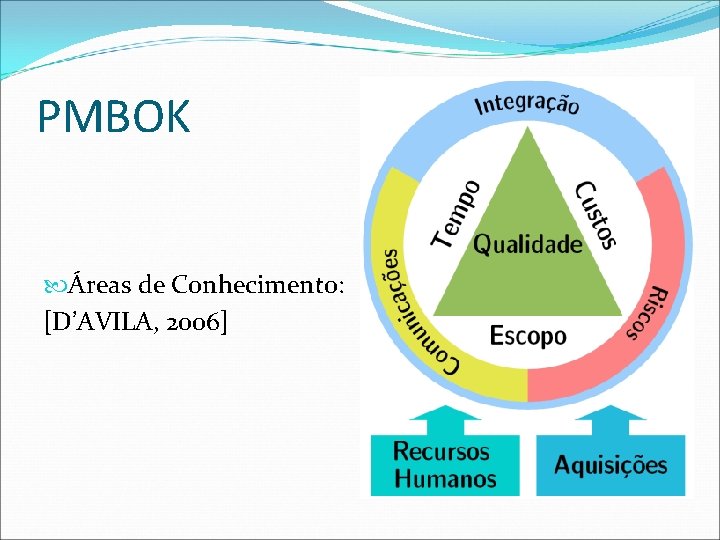 PMBOK

Áreas de Conhecimento: [D'AVILA, 2006]

Integração
Tempo
Custos
Qualidade
Comunicações
Riscos
Escopo
Recursos Humanos
Aquisições